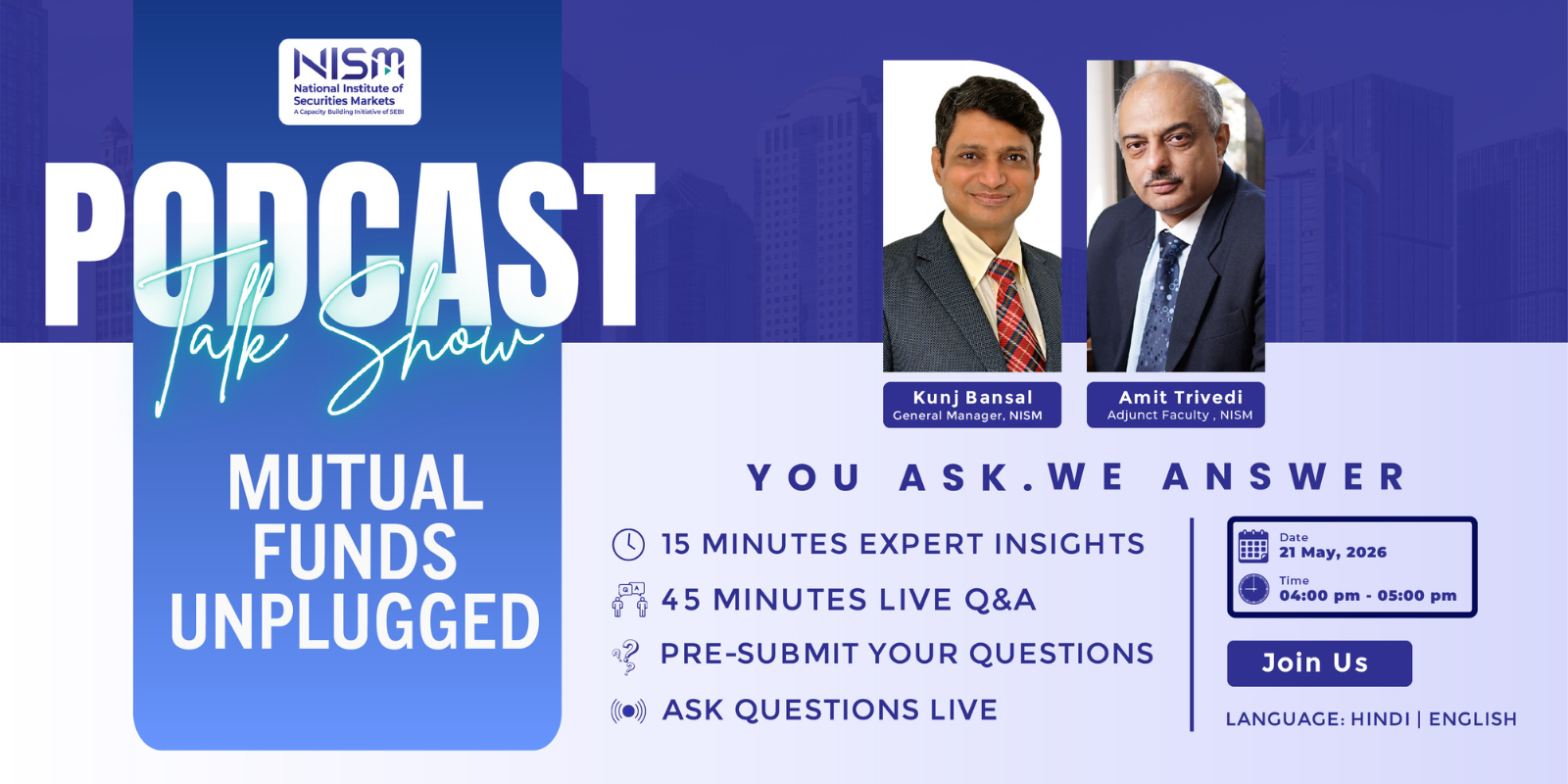 NISM
National Institute of Securities Markets
A Capacity Building Initiative of SEBI

PODCAST
Talk Show

MUTUAL FUNDS UNPLUGGED

Kunj Bansal
General Manager, NISM

Amit Trivedi
Adjunct Faculty , NISM

YOU ASK.WE ANSWER

15 MINUTES EXPERT INSIGHTS

45 MINUTES LIVE Q&A

PRE-SUBMIT YOUR QUESTIONS

ASK QUESTIONS LIVE

Date
21 May, 2026

Time
04:00 pm - 05:00 pm

Join Us

LANGUAGE: HINDI | ENGLISH